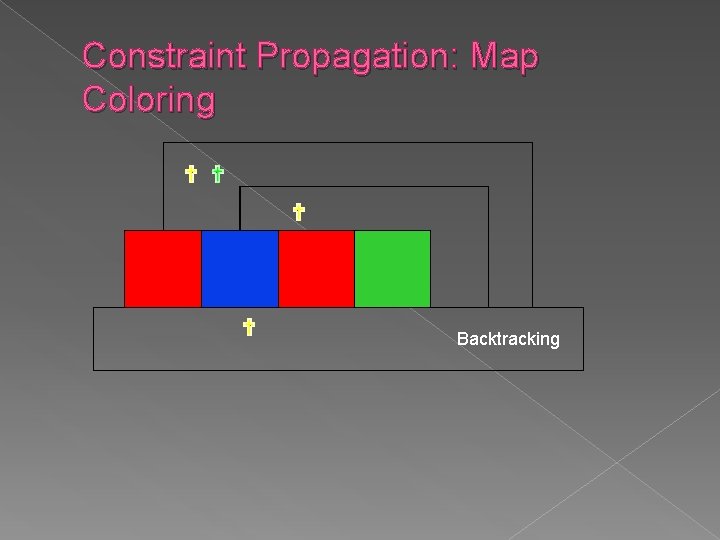 Constraint Propagation: Map Coloring

Backtracking